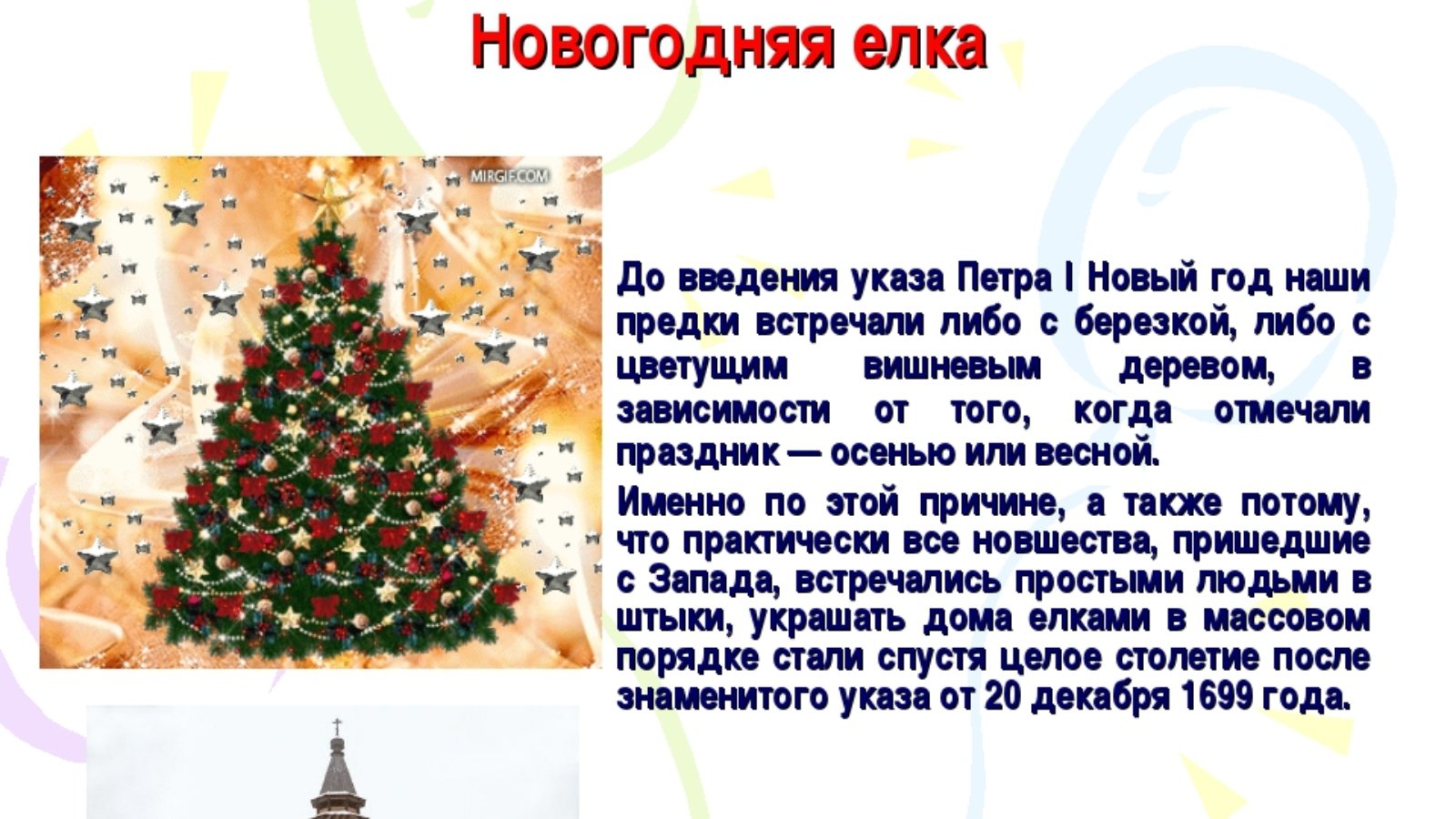 Новогодняя елка

MIRGIF.COM

До введения указа Петра I Новый год наши предки встречали либо с березкой, либо с цветущим вишневым деревом, в зависимости от того, когда отмечали праздник — осенью или весной.

Именно по этой причине, а также потому, что практически все новшества, пришедшие с Запада, встречались простыми людьми в штыки, украшать дома елками в массовом порядке стали спустя целое столетие после знаменитого указа от 20 декабря 1699 года.